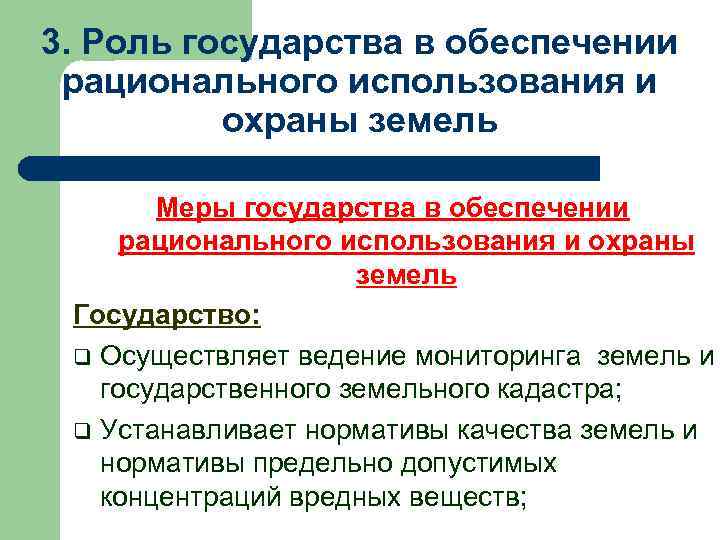 3. Роль государства в обеспечении рационального использования и охраны земель

Меры государства в обеспечении рационального использования и охраны земель

Государство:

❑ Осуществляет ведение мониторинга земель и государственного земельного кадастра;

❑ Устанавливает нормативы качества земель и нормативы предельно допустимых концентраций вредных веществ;